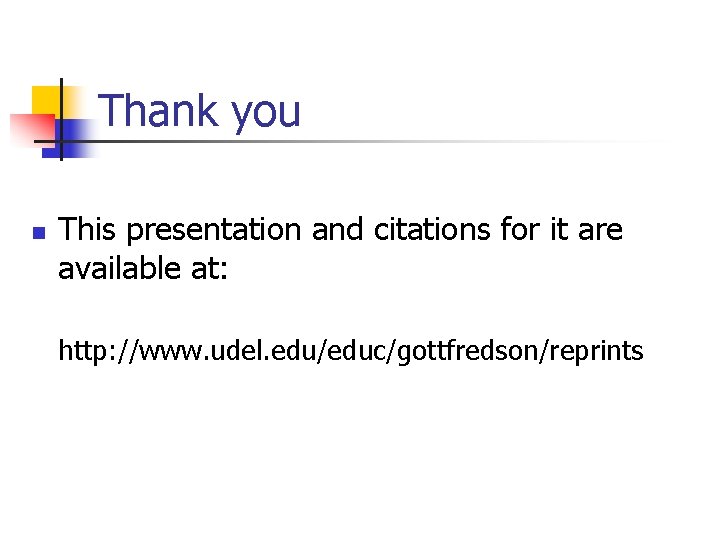 Thank you

This presentation and citations for it are available at:

http://www.udel.edu/educ/gottfredson/reprints